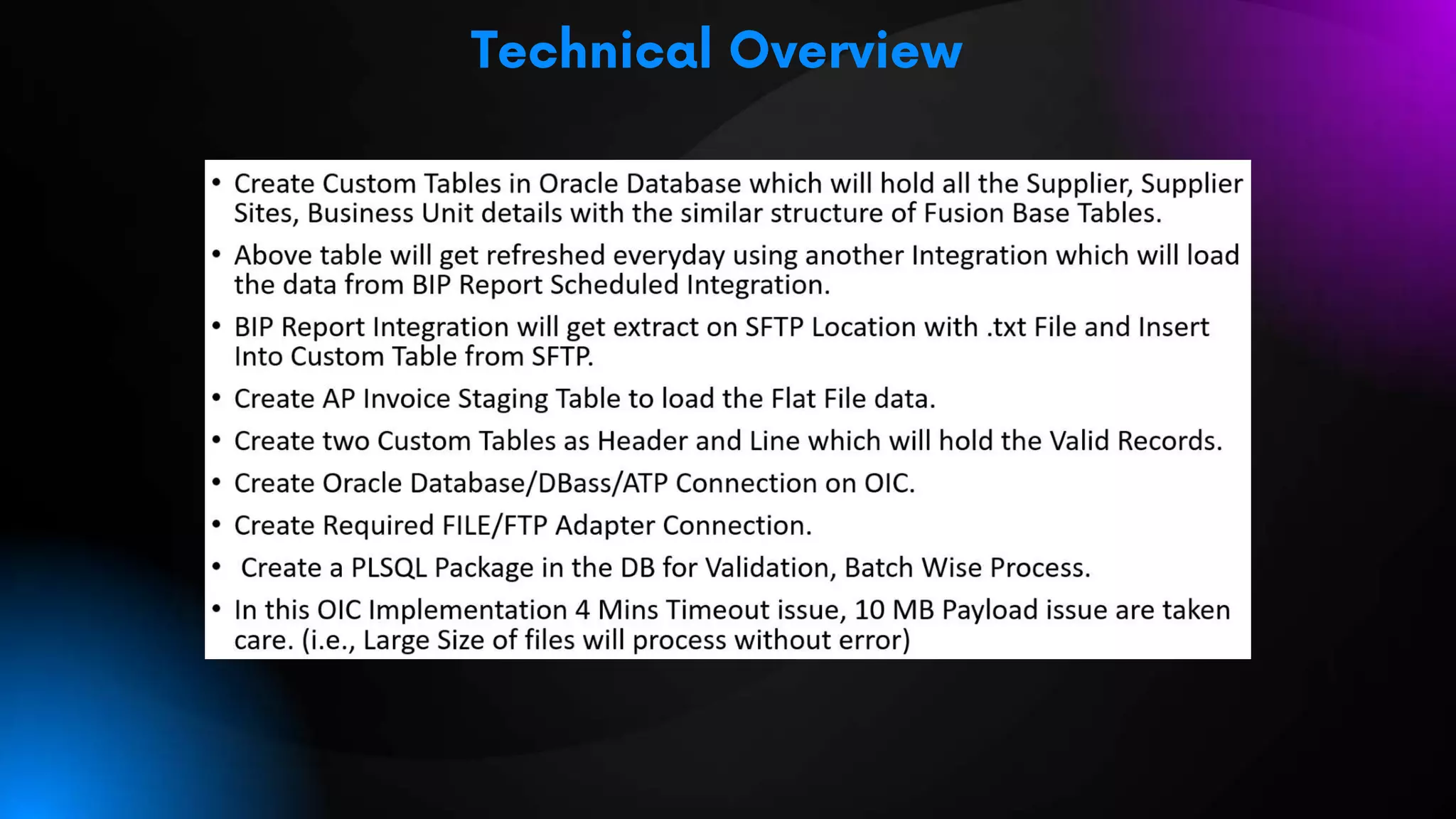 Technical Overview

• Create Custom Tables in Oracle Database which will hold all the Supplier, Supplier Sites, Business Unit details with the similar structure of Fusion Base Tables.

• Above table will get refreshed everyday using another Integration which will load the data from BIP Report Scheduled Integration.

• BIP Report Integration will get extract on SFTP Location with .txt File and Insert Into Custom Table from SFTP.

• Create AP Invoice Staging Table to load the Flat File data.

• Create two Custom Tables as Header and Line which will hold the Valid Records.

• Create Oracle Database/DBass/ATP Connection on OIC.

• Create Required FILE/FTP Adapter Connection.

• Create a PLSQL Package in the DB for Validation, Batch Wise Process.

• In this OIC Implementation 4 Mins Timeout issue, 10 MB Payload issue are taken care. (i.e., Large Size of files will process without error)